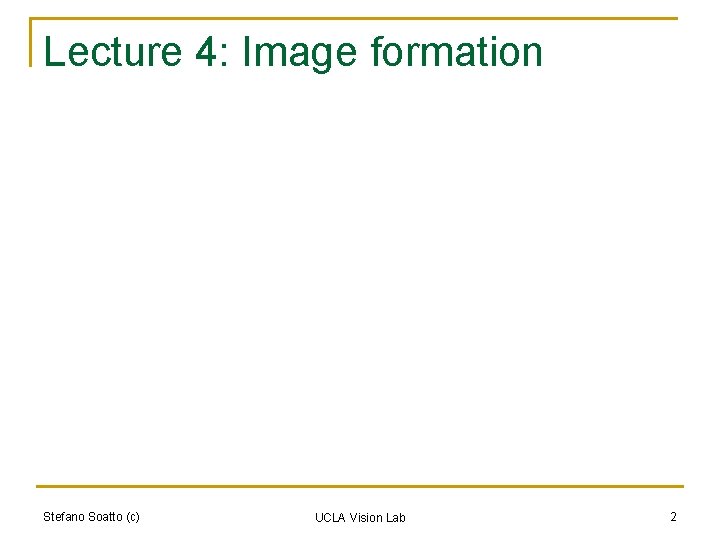 Lecture 4: Image formation

Stefano Soatto (c)

UCLA Vision Lab

2